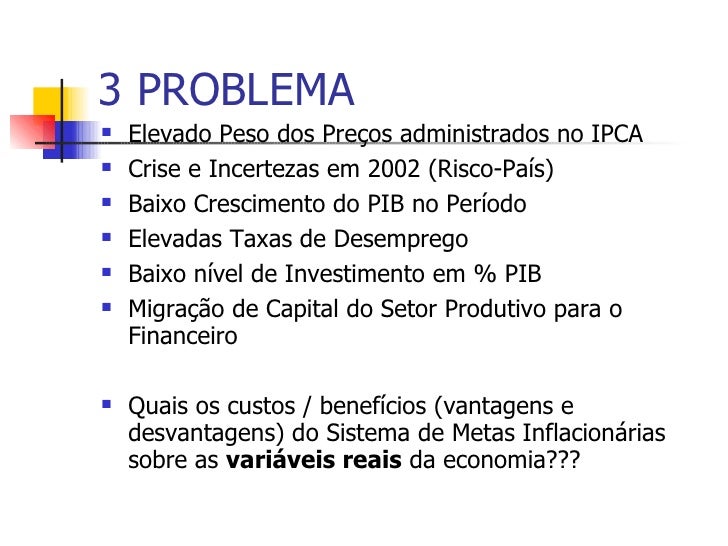 3 PROBLEMA

- Elevado Peso dos Preços administrados no IPCA
- Crise e Incertezas em 2002 (Risco-País)
- Baixo Crescimento do PIB no Período
- Elevadas Taxas de Desemprego
- Baixo nível de Investimento em % PIB
- Migração de Capital do Setor Produtivo para o Financeiro

- Quais os custos / benefícios (vantagens e desvantagens) do Sistema de Metas Inflacionárias sobre as **variáveis reais** da economia???